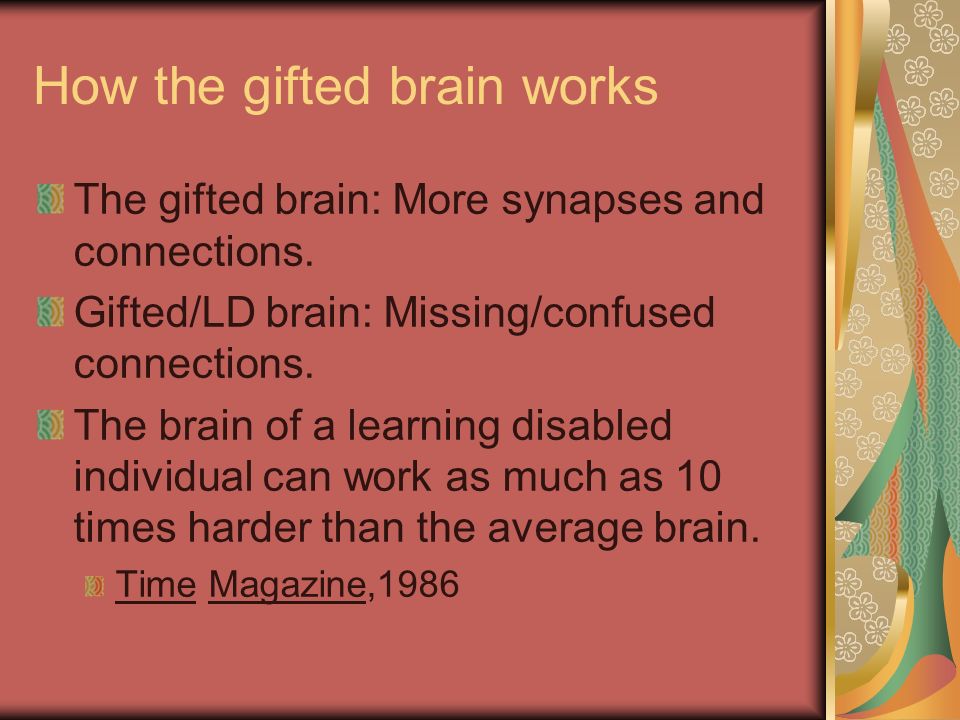 How the gifted brain works

The gifted brain: More synapses and connections.

Gifted/LD brain: Missing/confused connections.

The brain of a learning disabled individual can work as much as 10 times harder than the average brain.

Time Magazine,1986